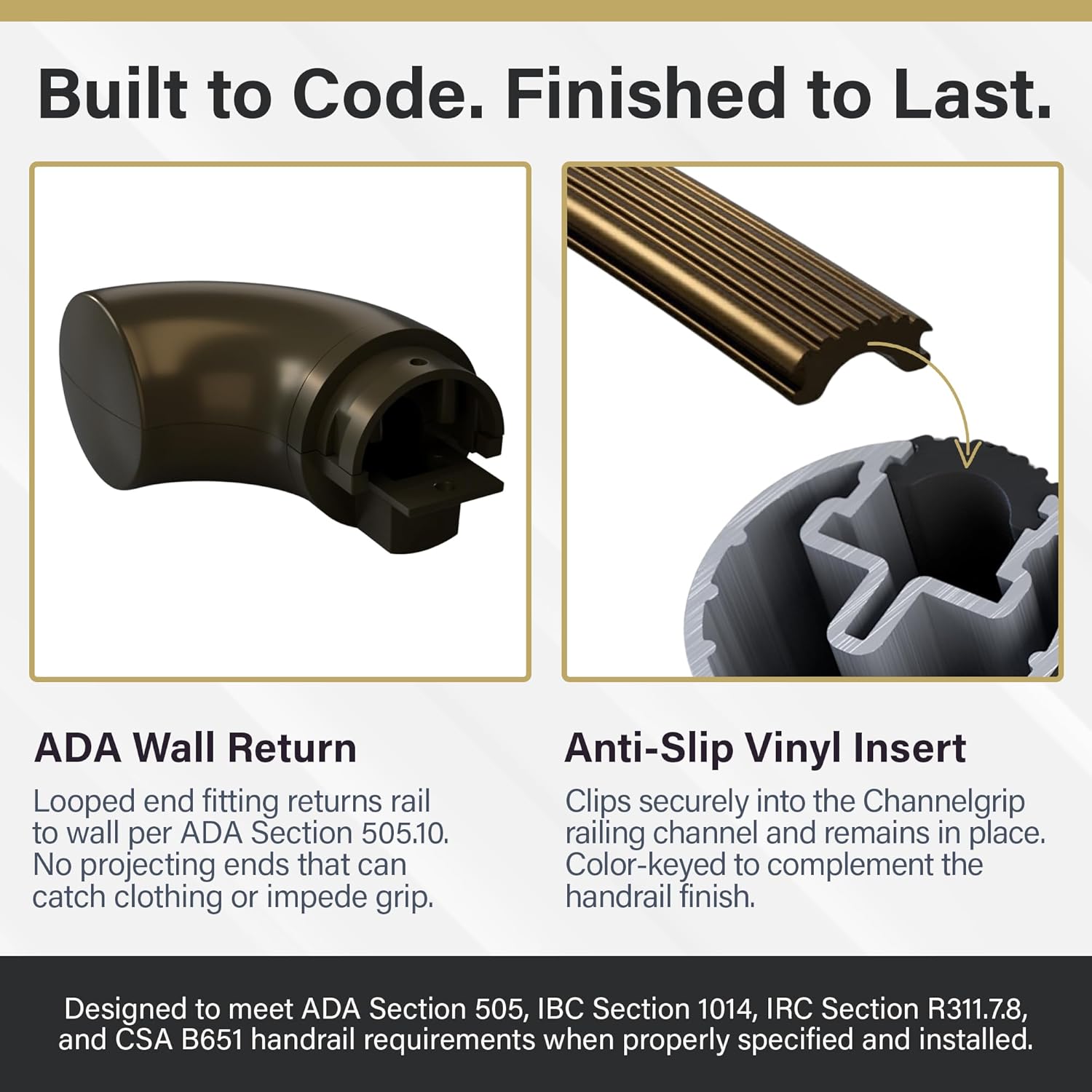 Built to Code. Finished to Last.

ADA Wall Return

Looped end fitting returns rail to wall per ADA Section 505.10. No projecting ends that can catch clothing or impede grip.

Anti-Slip Vinyl Insert

Clips securely into the Channelgrip railing channel and remains in place. Color-keyed to complement the handrail finish.

Designed to meet ADA Section 505, IBC Section 1014, IRC Section R311.7.8, and CSA B651 handrail requirements when properly specified and installed.